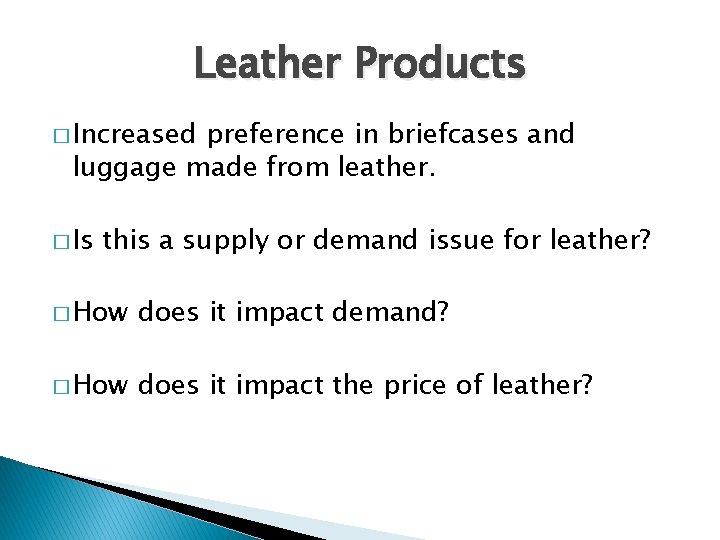 Leather Products

□ Increased preference in briefcases and luggage made from leather.

□ Is this a supply or demand issue for leather?

□ How does it impact demand?

□ How does it impact the price of leather?